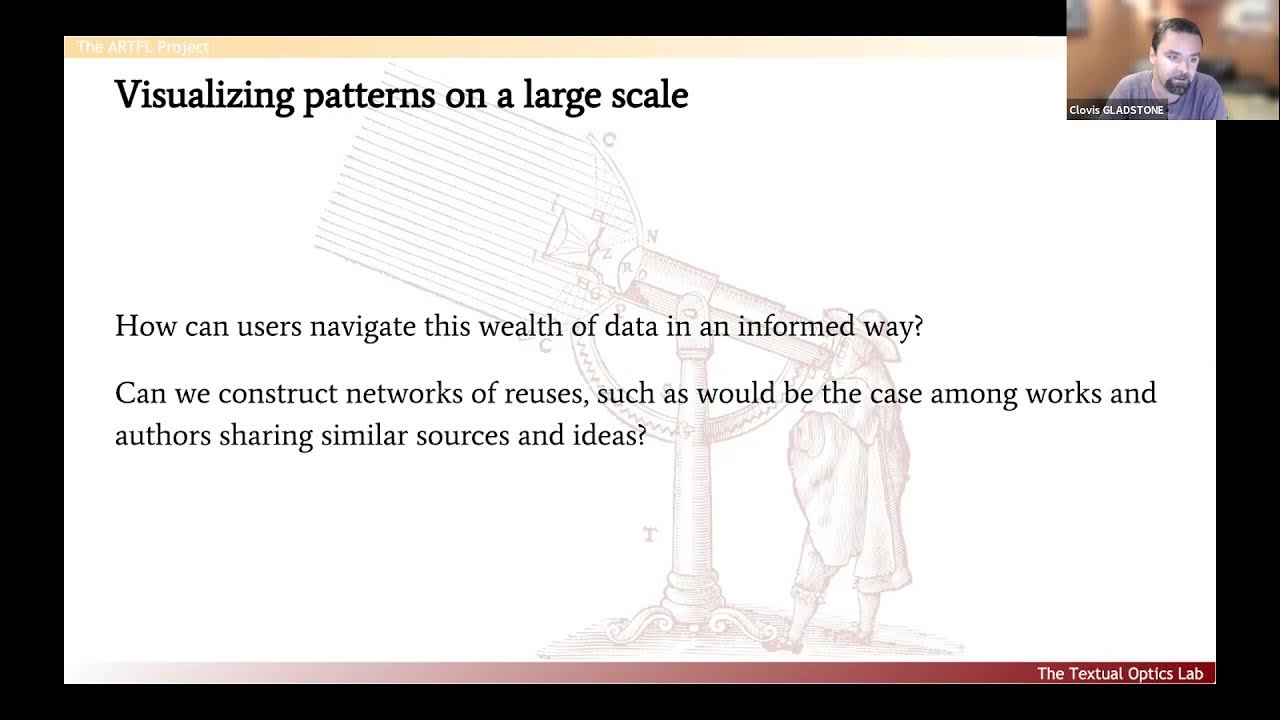 The ARTFL Project

Clovis GLADSTONE

Visualizing patterns on a large scale

How can users navigate this wealth of data in an informed way?

Can we construct networks of reuses, such as would be the case among works and authors sharing similar sources and ideas?

The Textual Optics Lab